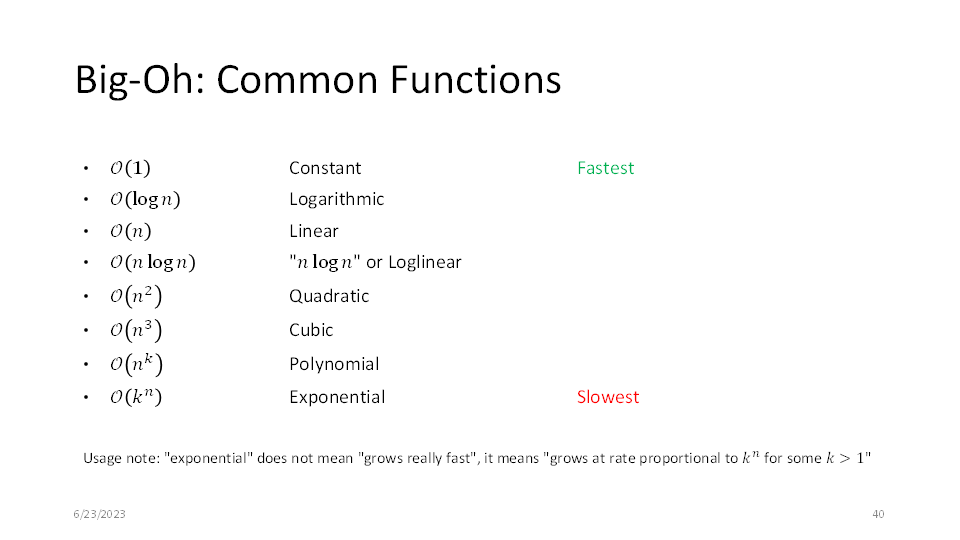 Big-Oh: Common Functions

• $\mathcal{O}(1)$ Constant Fastest
• $\mathcal{O}(\log n)$ Logarithmic
• $\mathcal{O}(n)$ Linear
• $\mathcal{O}(n \log n)$ "$n \log n$" or Loglinear
• $\mathcal{O}(n^2)$ Quadratic
• $\mathcal{O}(n^3)$ Cubic
• $\mathcal{O}(n^k)$ Polynomial
• $\mathcal{O}(k^n)$ Exponential Slowest

Usage note: "exponential" does not mean "grows really fast", it means "grows at rate proportional to $k^n$ for some $k > 1$"

6/23/2023

40